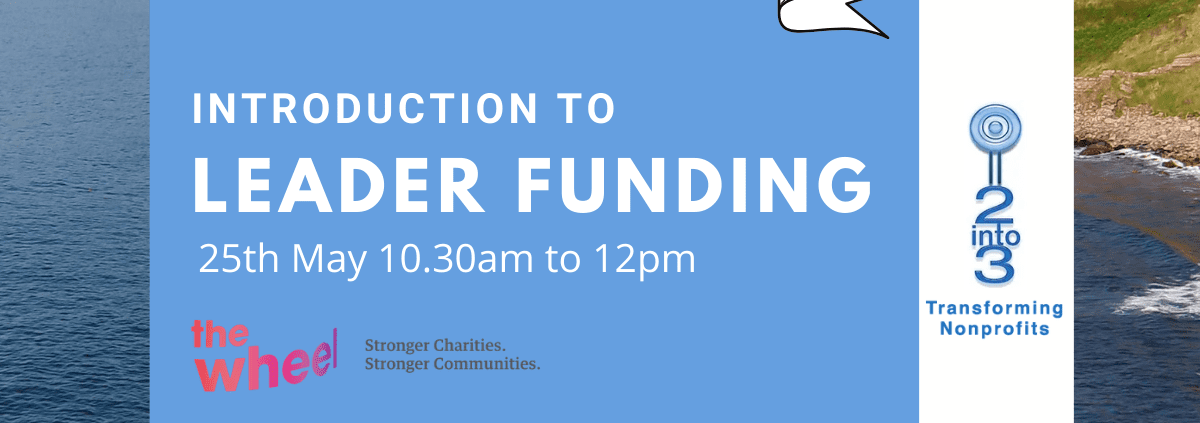 INTRODUCTION TO
LEADER FUNDING
25th May 10.30am to 12pm

the wheel
Stronger Charities.
Stronger Communities.

2 into 3
Transforming Nonprofits